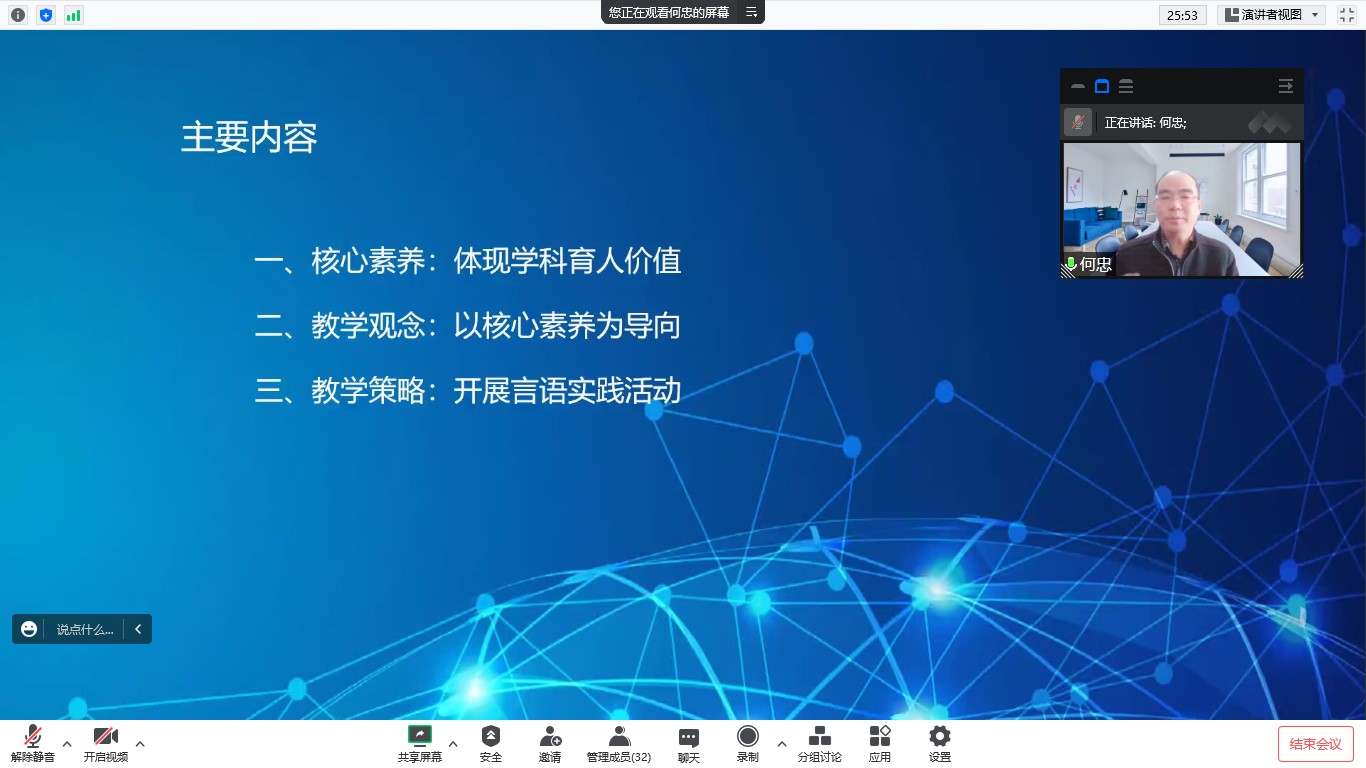 您正在观看何忠的屏幕

25:53
演讲者视图

正在讲话: 何忠;

何忠

主要内容

一、核心素养：体现学科育人价值

二、教学观念：以核心素养为导向

三、教学策略：开展言语实践活动

说点什么...

解除静音
开启视频
共享屏幕
安全
邀请
管理成员(32)
聊天
录制
分组讨论
应用
设置
结束会议